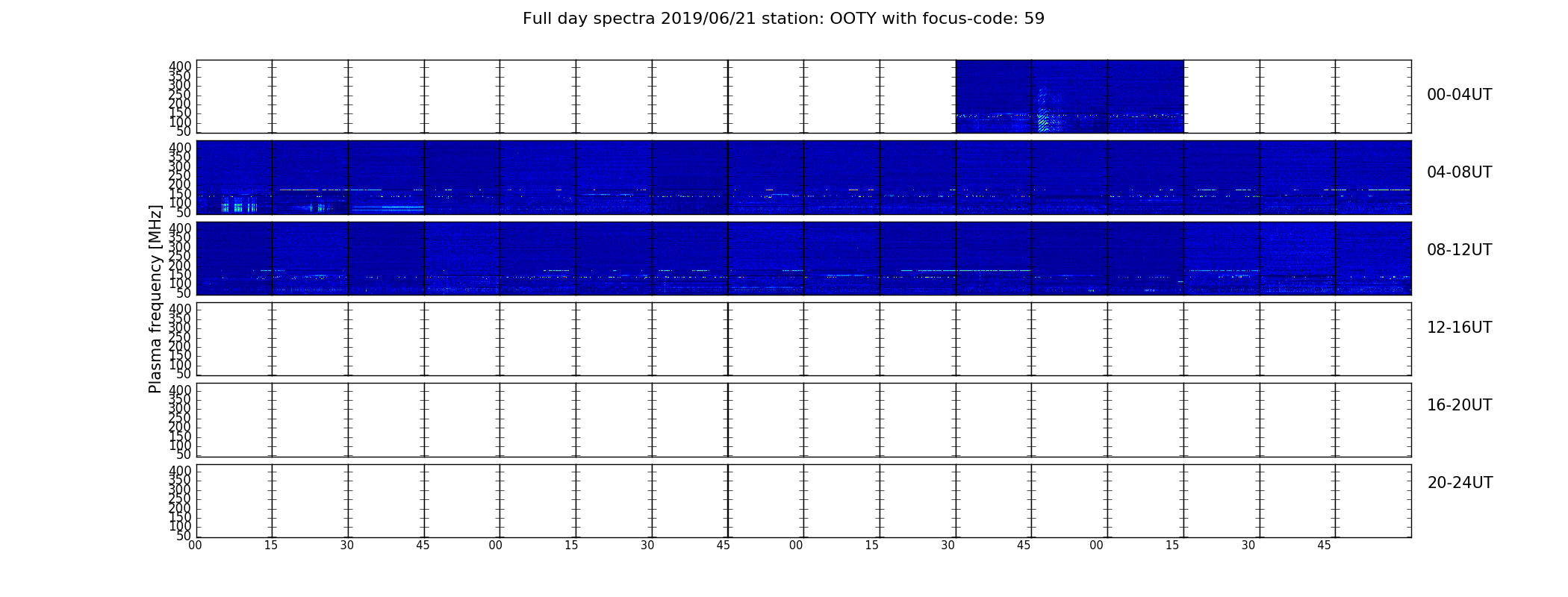 Full day spectra 2019/06/21 station: OOTY with focus-code: 59

Plasma frequency [MHz]

400
350
300
250
200
150
100
50

00-04UT

400
350
300
250
200
150
100
50

04-08UT

400
350
300
250
200
150
100
50

08-12UT

400
350
300
250
200
150
100
50

12-16UT

400
350
300
250
200
150
100
50

16-20UT

400
350
300
250
200
150
100
50

20-24UT

00 15 30 45 00 15 30 45 00 15 30 45 00 15 30 45